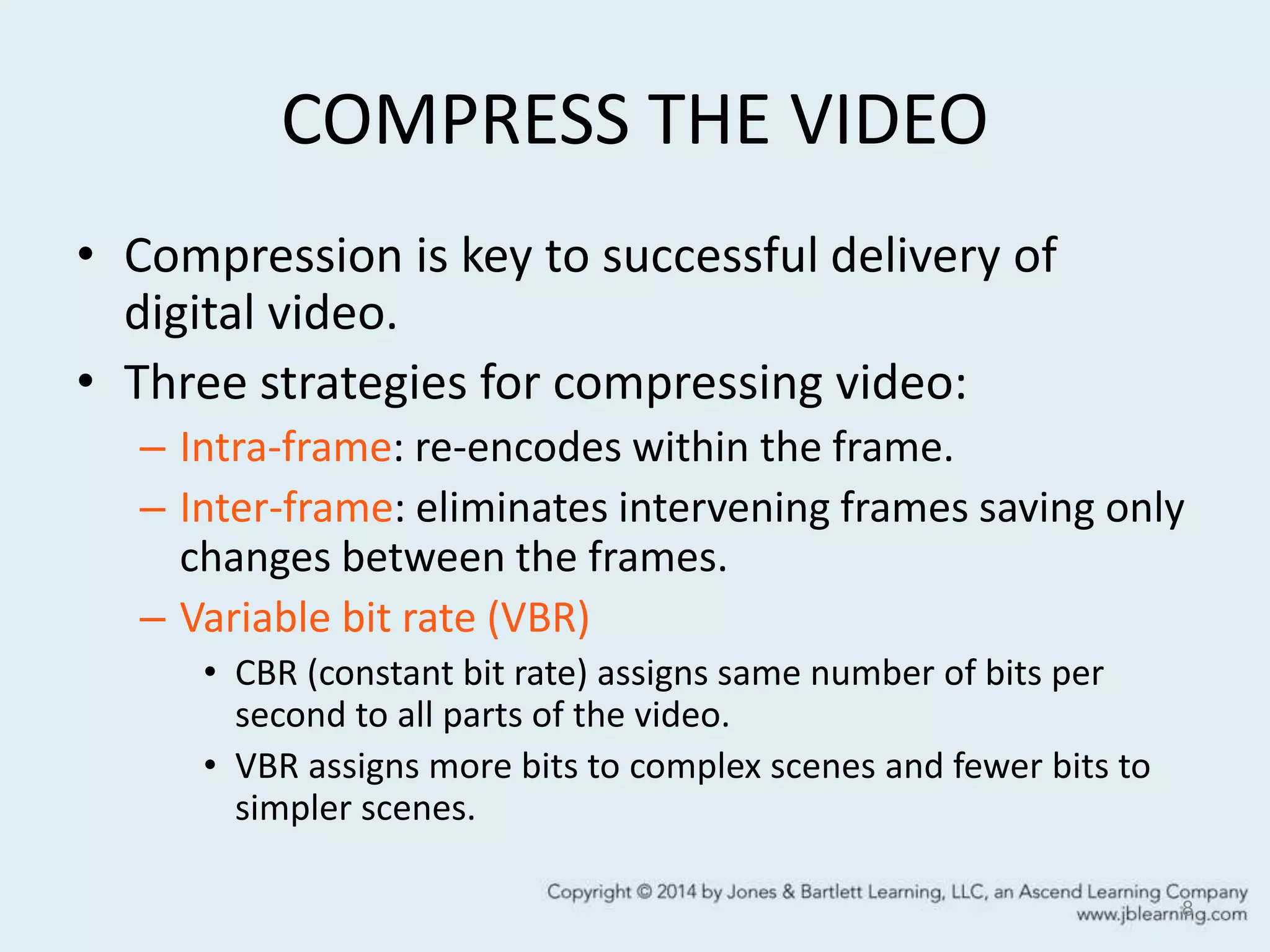 COMPRESS THE VIDEO

• Compression is key to successful delivery of digital video.
• Three strategies for compressing video:
– Intra-frame: re-encodes within the frame.
– Inter-frame: eliminates intervening frames saving only changes between the frames.
– Variable bit rate (VBR)
• CBR (constant bit rate) assigns same number of bits per second to all parts of the video.
• VBR assigns more bits to complex scenes and fewer bits to simpler scenes.

Copyright © 2014 by Jones & Bartlett Learning, LLC, an Ascend Learning Company
www.jblearning.com
8